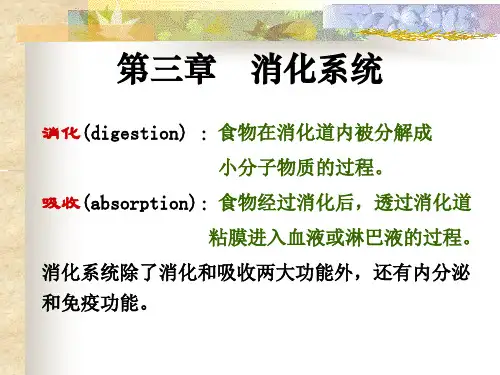 第三章　消化系统

消化(digestion) : 食物在消化道内被分解成小分子物质的过程。

吸收(absorption): 食物经过消化后，透过消化道粘膜进入血液或淋巴液的过程。

消化系统除了消化和吸收两大功能外，还有内分泌和免疫功能。